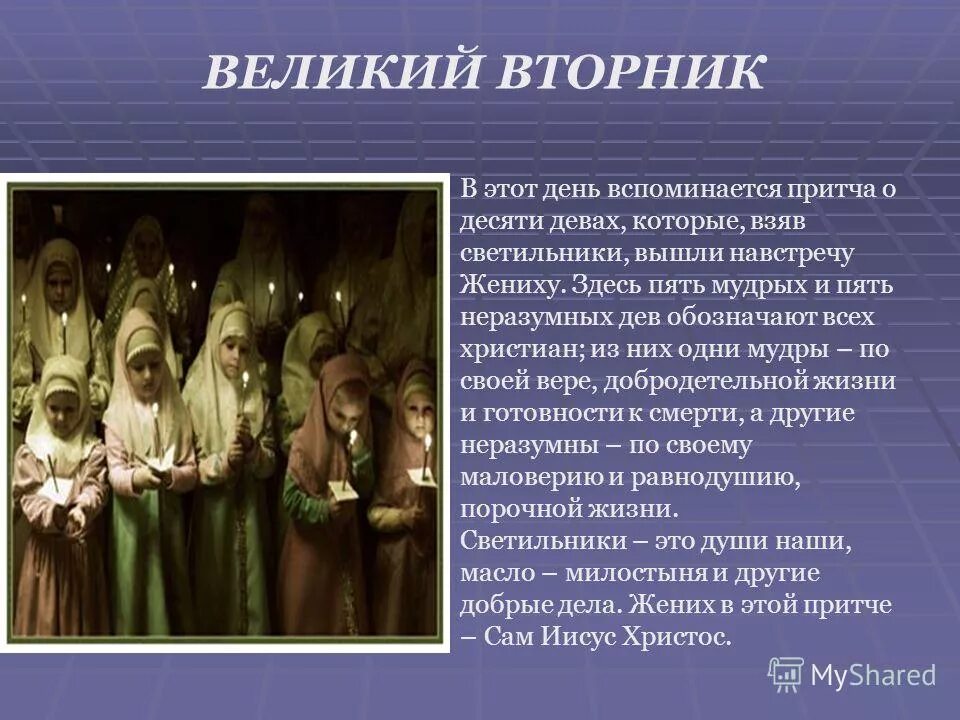 ВЕЛИКИЙ ВТОРНИК

В этот день вспоминается притча о десяти девах, которые, взяв светильники, вышли навстречу Жениху. Здесь пять мудрых и пять неразумных дев обозначают всех христиан; из них одни мудры – по своей вере, добродетельной жизни и готовности к смерти, а другие неразумны – по своему маловерию и равнодушию, порочной жизни.
Светильники – это души наши, масло – милостыня и другие добрые дела. Жених в этой притче – Сам Иисус Христос.

MyShared